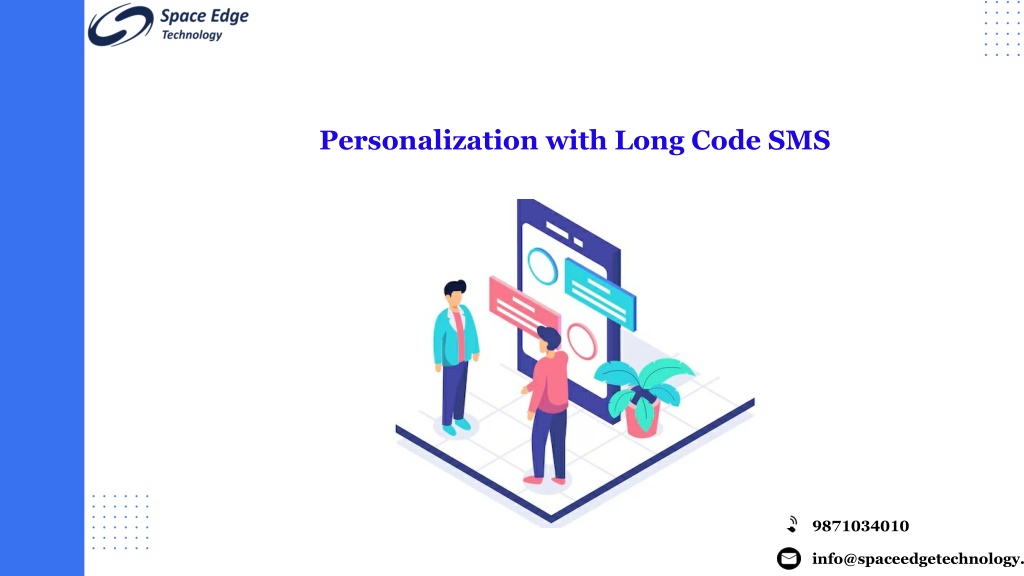 Space Edge
Technology

Personalization with Long Code SMS

9871034010

info@spaceedgetechnology.